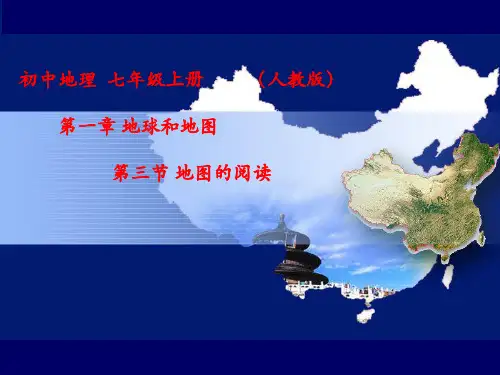 初中地理 七年级上册 （人教版）

第一章 地球和地图

第三节 地图的阅读